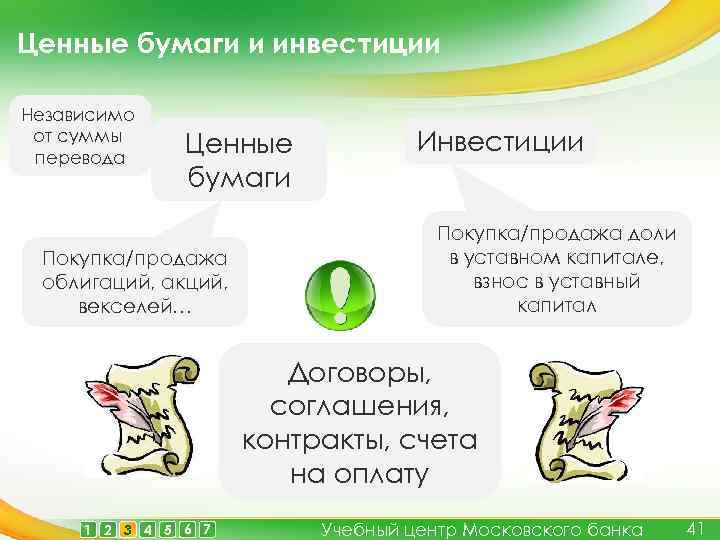 Ценные бумаги и инвестиции

Независимо от суммы перевода

Ценные бумаги

Инвестиции

Покупка/продажа облигаций, акций, векселей…

Покупка/продажа доли в уставном капитале, взнос в уставный капитал

Договоры, соглашения, контракты, счета на оплату

1 2 3 4 5 6 7

Учебный центр Московского банка

41